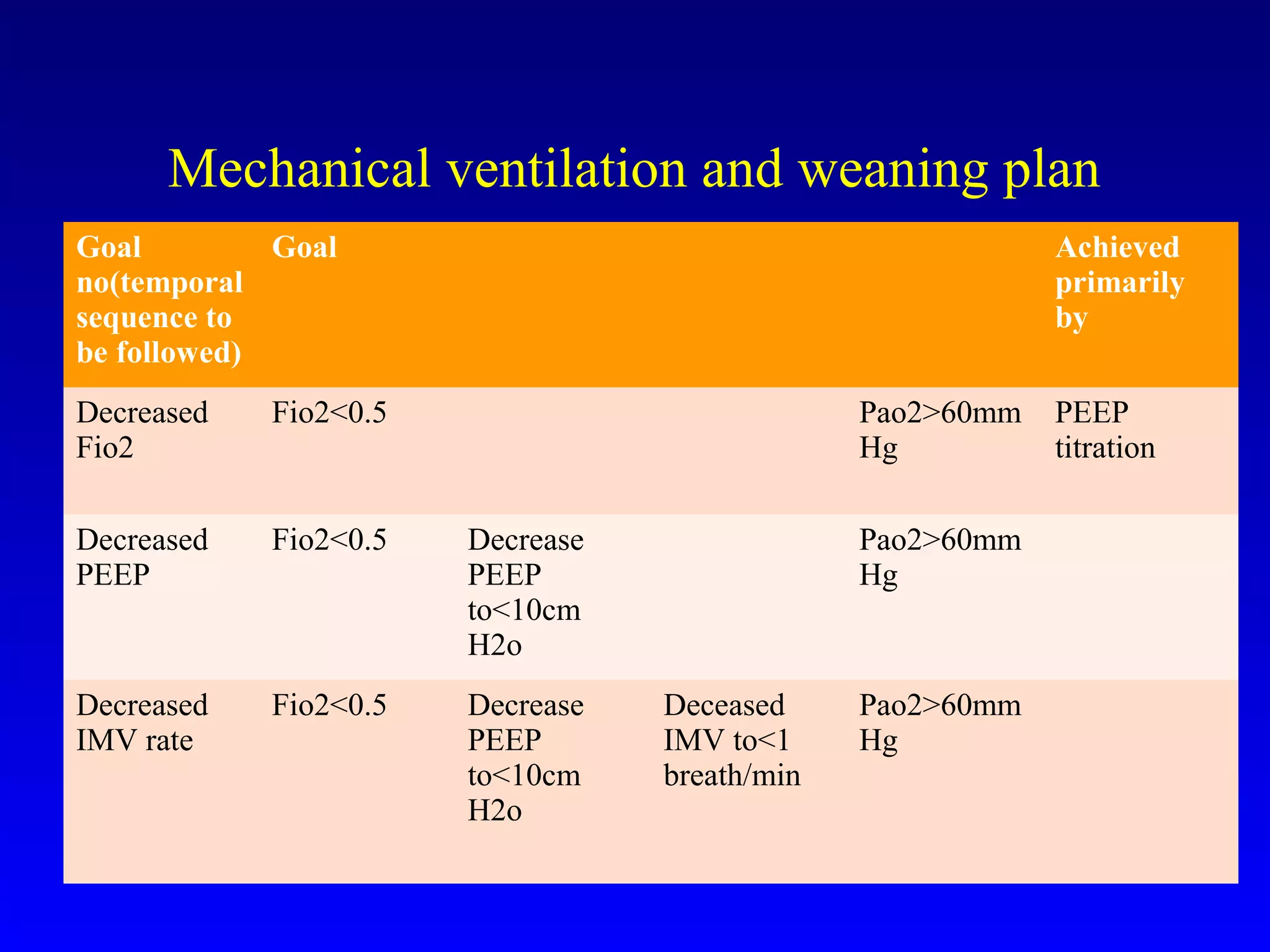 Mechanical ventilation and weaning plan

| Goal no(temporal sequence to be followed) | Goal | | | | Achieved primarily by |
|---|---|---|---|---|---|
| Decreased Fio2 | Fio2<0.5 | | | Pao2>60mm Hg | PEEP titration |
| Decreased PEEP | Fio2<0.5 | Decrease PEEP to<10cm H2o | | Pao2>60mm Hg | |
| Decreased IMV rate | Fio2<0.5 | Decrease PEEP to<10cm H2o | Deceased IMV to<1 breath/min | Pao2>60mm Hg | |